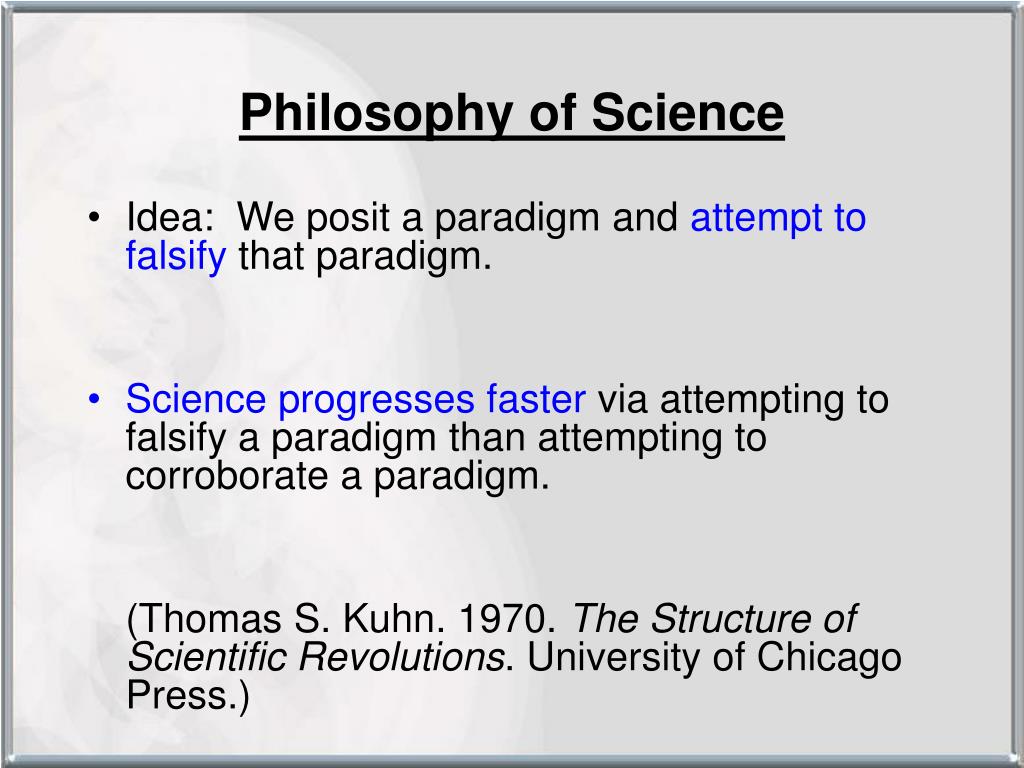 Philosophy of Science

• Idea: We posit a paradigm and attempt to falsify that paradigm.

• Science progresses faster via attempting to falsify a paradigm than attempting to corroborate a paradigm.

(Thomas S. Kuhn. 1970. The Structure of Scientific Revolutions. University of Chicago Press.)